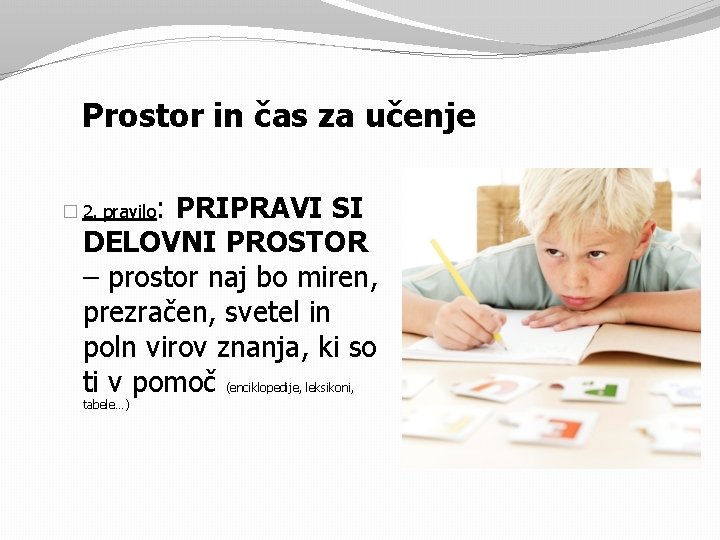 Prostor in čas za učenje

2. pravilo: PRIPRAVI SI DELOVNI PROSTOR – prostor naj bo miren, prezračen, svetel in poln virov znanja, ki so ti v pomoč (enciklopedije, leksikoni, tabele…)